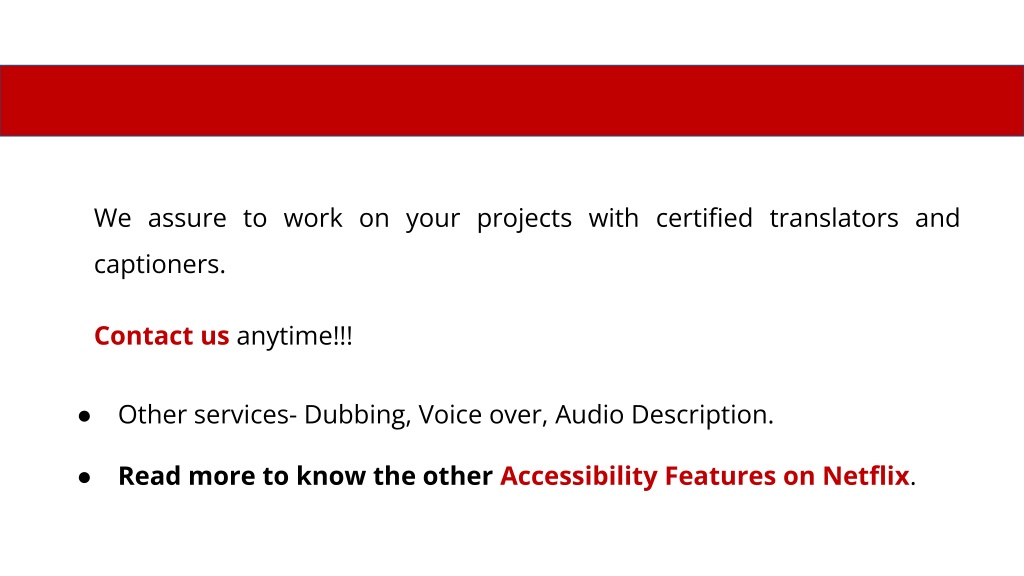 We assure to work on your projects with certified translators and captioners.

Contact us anytime!!!

● Other services- Dubbing, Voice over, Audio Description.

● Read more to know the other Accessibility Features on Netflix.